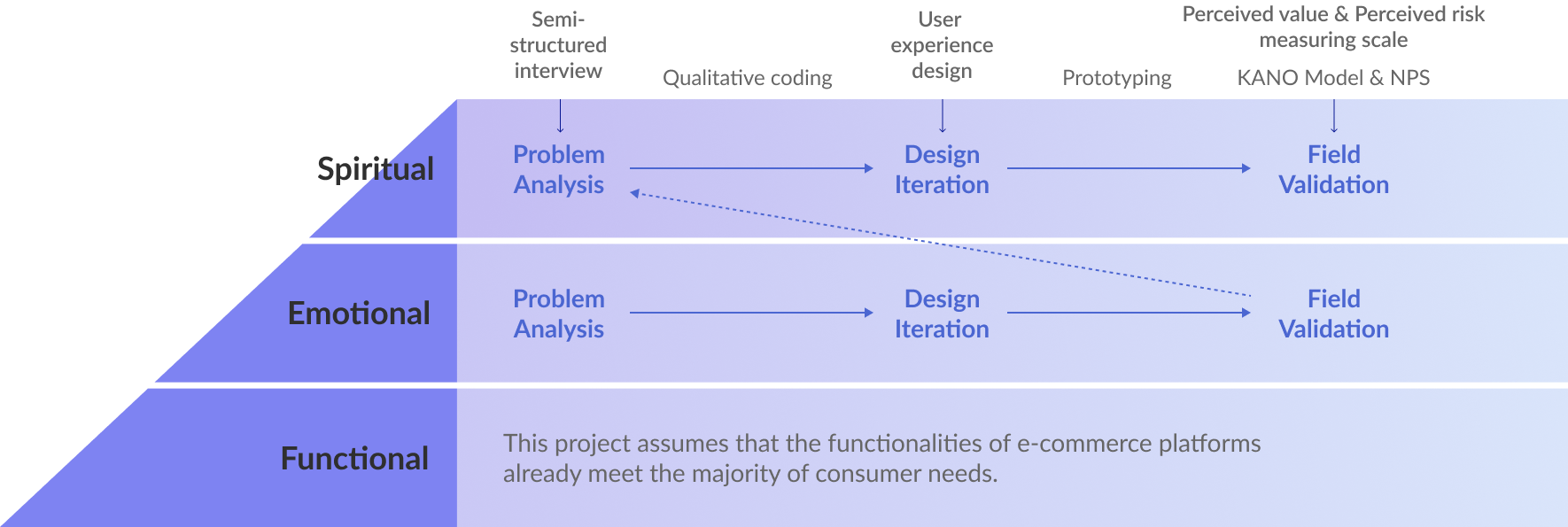 Semi-structured interview

Qualitative coding

User experience design

Prototyping

Perceived value & Perceived risk measuring scale

KANO Model & NPS

Spiritual

Problem Analysis

Design Iteration

Field Validation

Emotional

Problem Analysis

Design Iteration

Field Validation

Functional

This project assumes that the functionalities of e-commerce platforms already meet the majority of consumer needs.